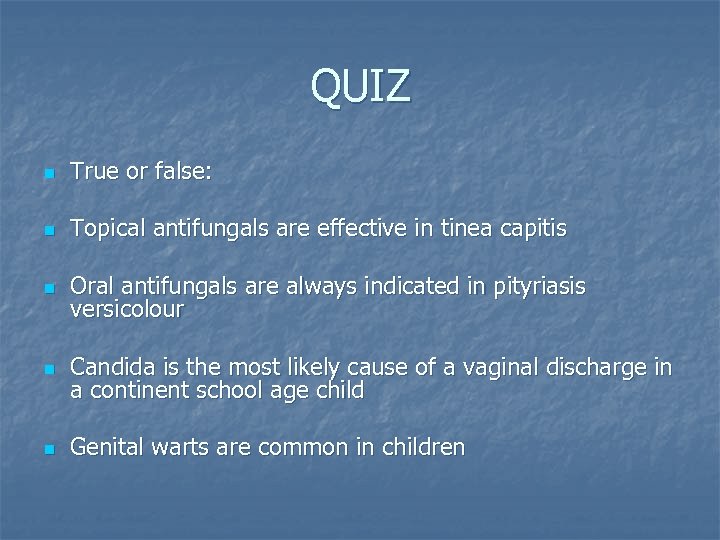 QUIZ

- True or false:

- Topical antifungals are effective in tinea capitis

- Oral antifungals are always indicated in pityriasis versicolour

- Candida is the most likely cause of a vaginal discharge in a continent school age child

- Genital warts are common in children